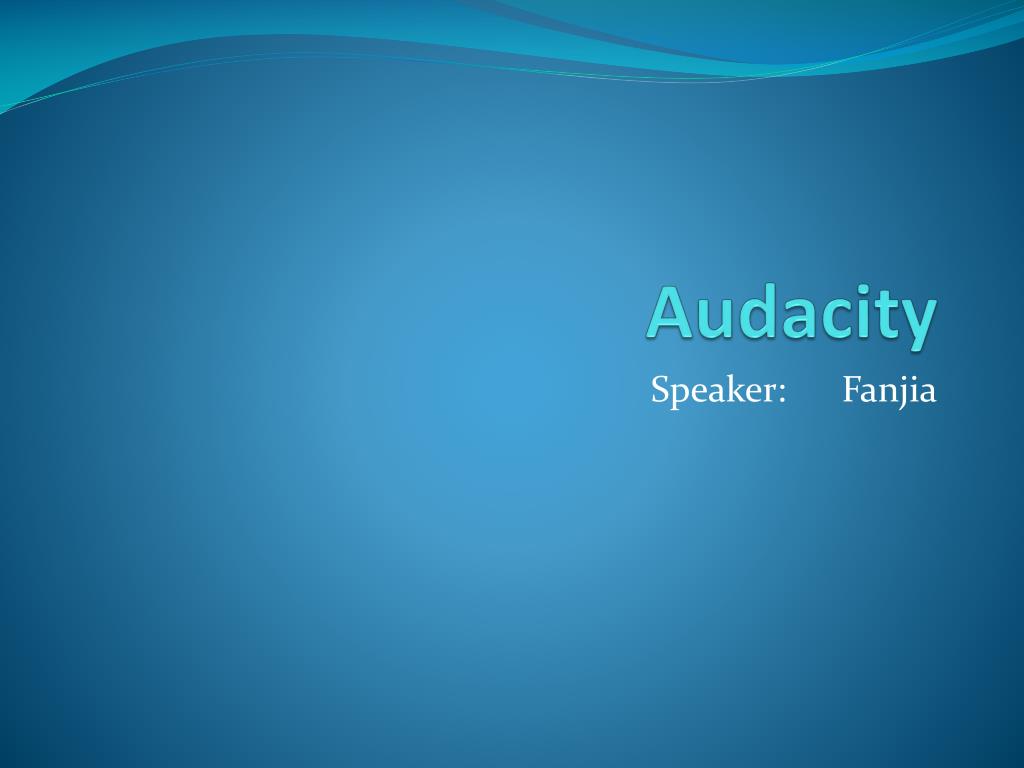 Audacity

Speaker:      Fanjia